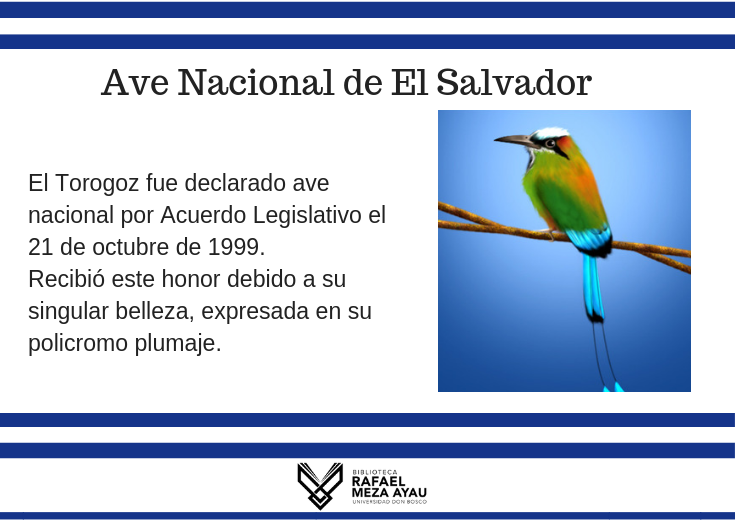 Ave Nacional de El Salvador

El Torogoz fue declarado ave nacional por Acuerdo Legislativo el 21 de octubre de 1999.
Recibió este honor debido a su singular belleza, expresada en su policromo plumaje.

BIBLIOTECA
RAFAEL
MEZA AYAU
UNIVERSIDAD DON BOSCO